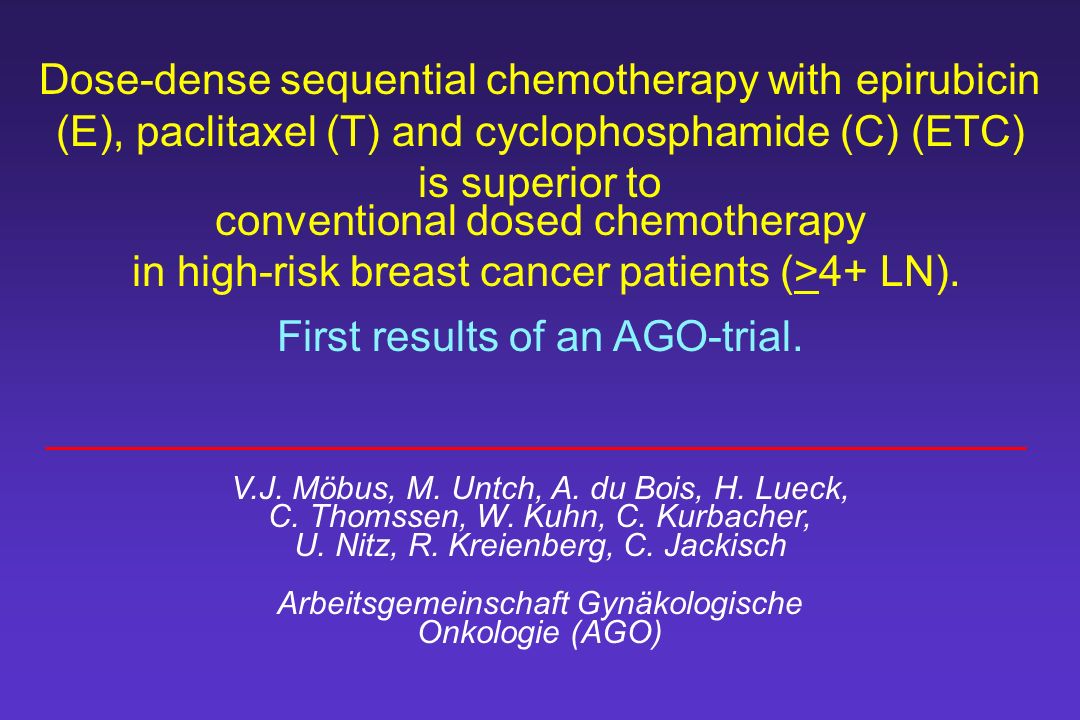 Dose-dense sequential chemotherapy with epirubicin (E), paclitaxel (T) and cyclophosphamide (C) (ETC) is superior to conventional dosed chemotherapy in high-risk breast cancer patients ($\geq$4+ LN).

First results of an AGO-trial.

V.J. Möbus, M. Untch, A. du Bois, H. Lueck, C. Thomssen, W. Kuhn, C. Kurbacher, U. Nitz, R. Kreienberg, C. Jackisch

Arbeitsgemeinschaft Gynäkologische Onkologie (AGO)